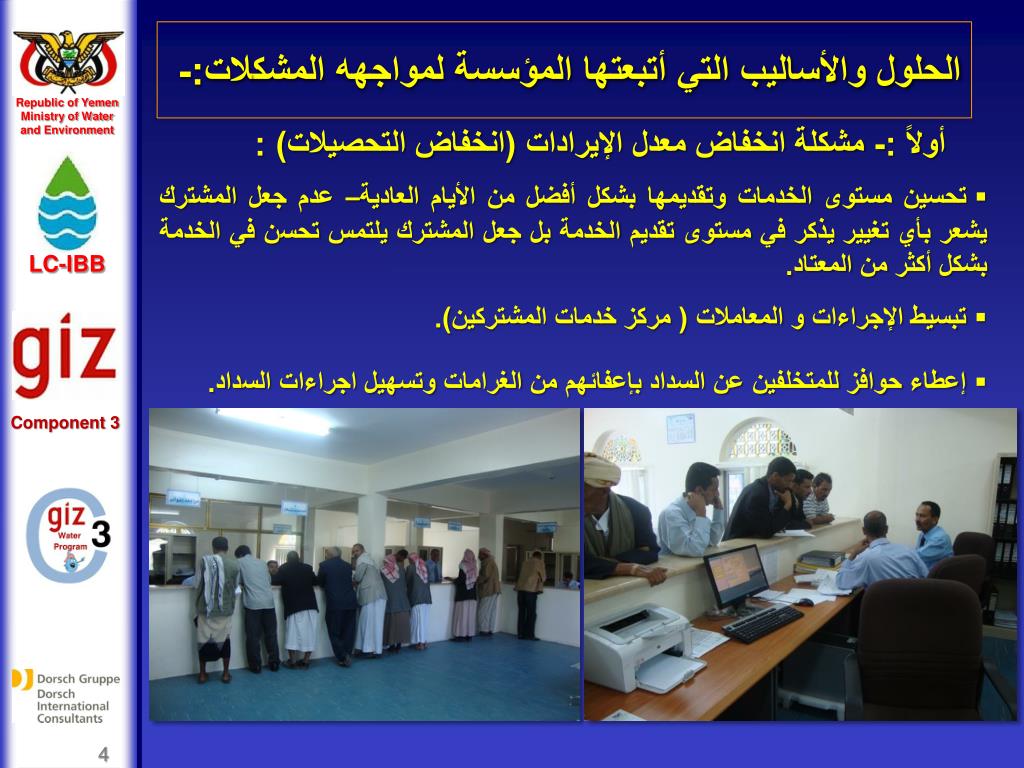 Republic of Yemen
Ministry of Water and Environment

LC-IBB

giz

Component 3

giz Water Program 3

Dorsch Gruppe
Dorsch International Consultants

4

الحلول والأساليب التي أتبعتها المؤسسة لمواجهه المشكلات:-

أولاً :- مشكلة انخفاض معدل الإيرادات (انخفاض التحصيلات) :

▪ تحسين مستوى الخدمات وتقديمها بشكل أفضل من الأيام العادية– عدم جعل المشترك يشعر بأي تغيير يذكر في مستوى تقديم الخدمة بل جعل المشترك يلتمس تحسن في الخدمة بشكل أكثر من المعتاد.

▪ تبسيط الإجراءات و المعاملات ( مركز خدمات المشتركين).

▪ إعطاء حوافز للمتخلفين عن السداد بإعفائهم من الغرامات وتسهيل اجراءات السداد.